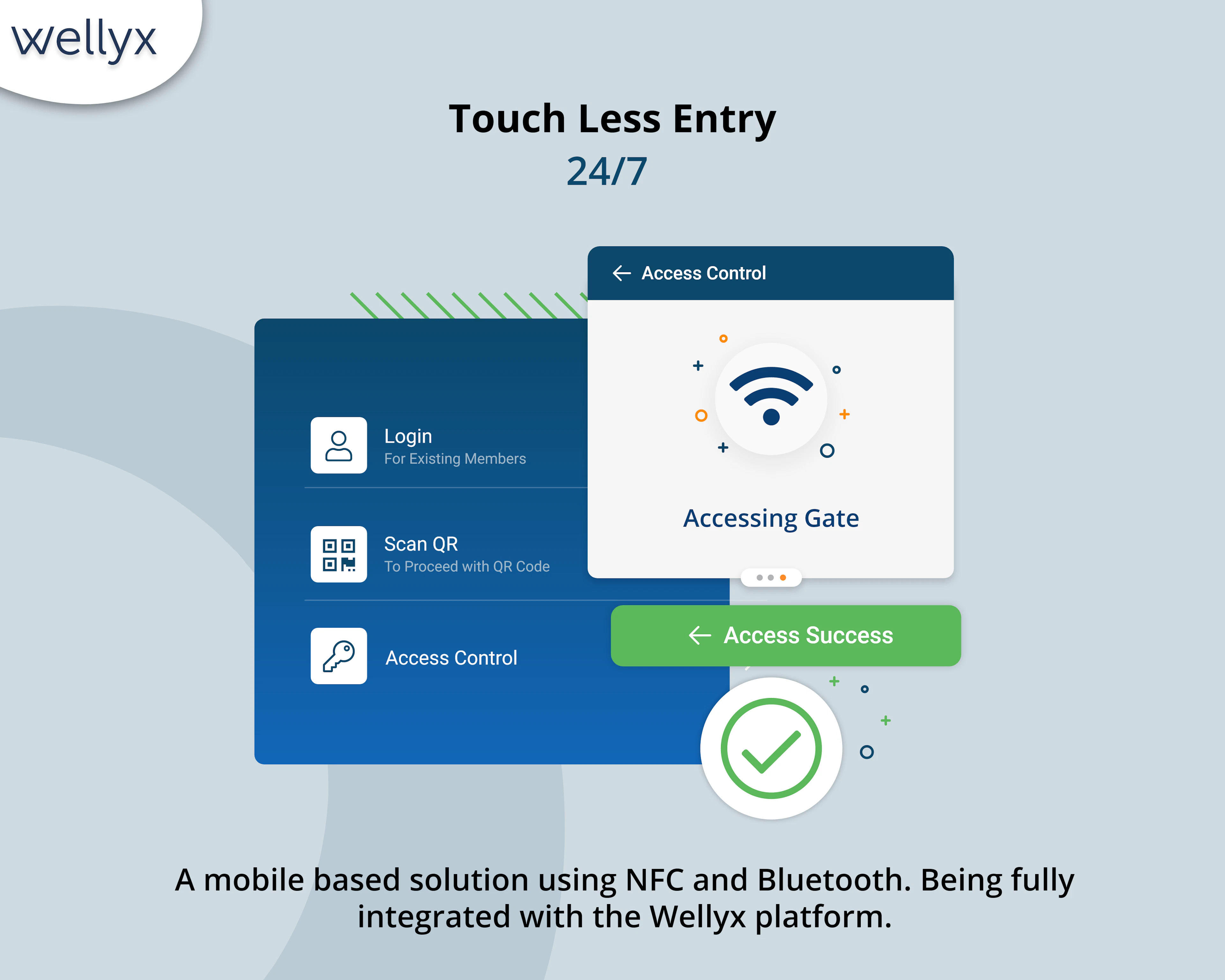 wellyx

Touch Less Entry
24/7

Login
For Existing Members

Scan QR
To Proceed with QR Code

Access Control

Access Control

Accessing Gate

Access Success

A mobile based solution using NFC and Bluetooth. Being fully integrated with the Wellyx platform.